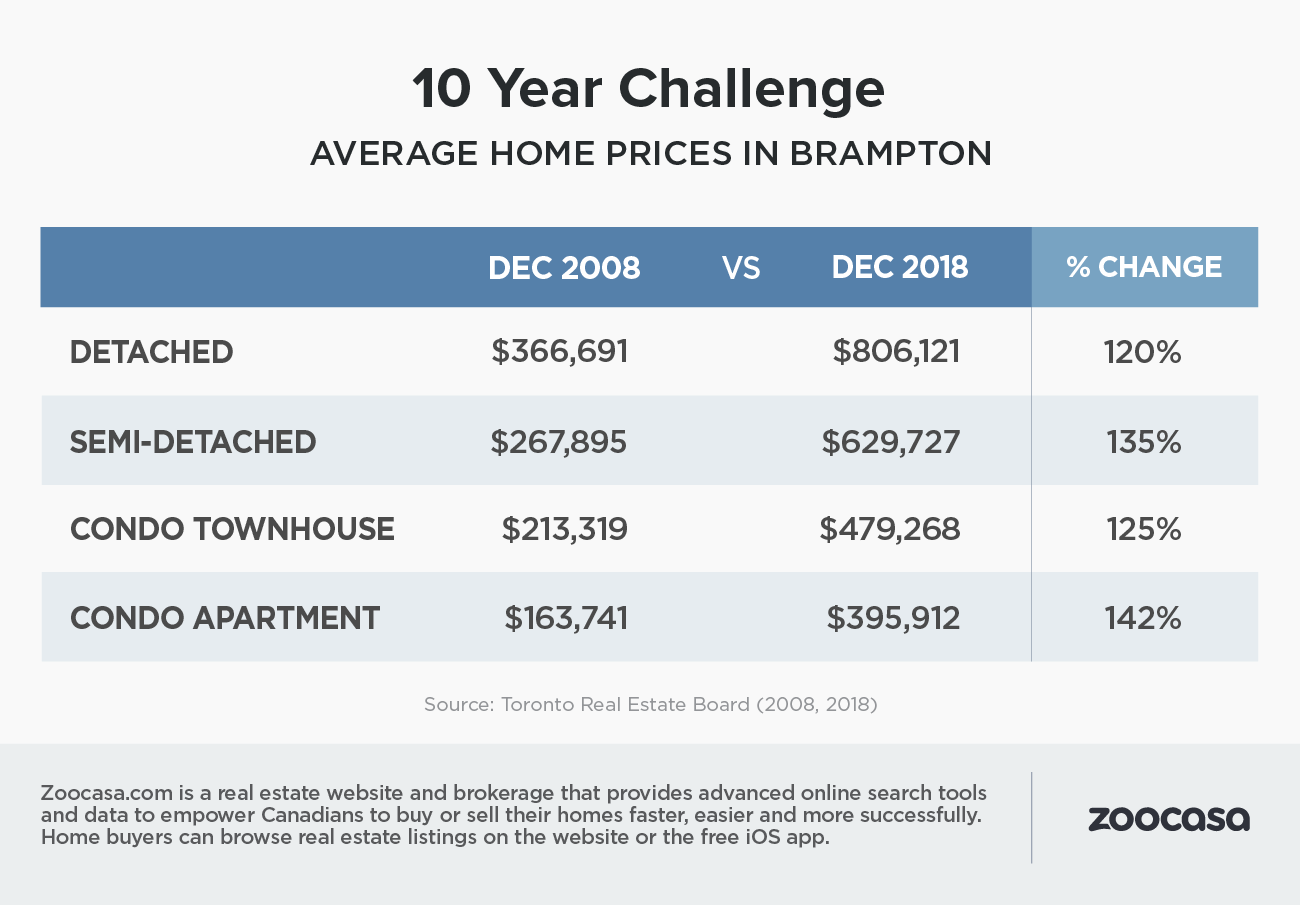 10 Year Challenge

AVERAGE HOME PRICES IN BRAMPTON

| | DEC 2008 | VS | DEC 2018 | % CHANGE |
|---|---|---|---|---|
| DETACHED | \$366,691 | | \$806,121 | 120% |
| SEMI-DETACHED | \$267,895 | | \$629,727 | 135% |
| CONDO TOWNHOUSE | \$213,319 | | \$479,268 | 125% |
| CONDO APARTMENT | \$163,741 | | \$395,912 | 142% |

Source: Toronto Real Estate Board (2008, 2018)

Zoocasa.com is a real estate website and brokerage that provides advanced online search tools and data to empower Canadians to buy or sell their homes faster, easier and more successfully. Home buyers can browse real estate listings on the website or the free iOS app.

zoocasa